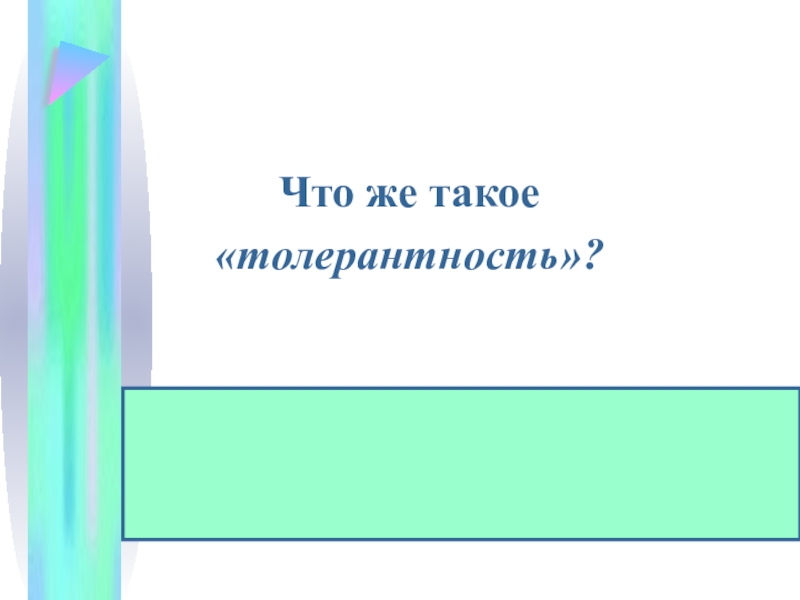 Что же такое
«толерантность»?